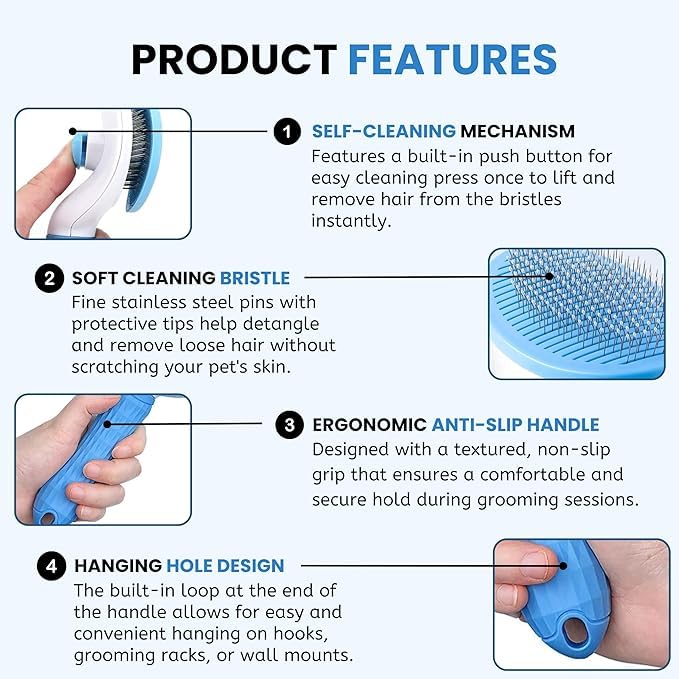 PRODUCT FEATURES

1 SELF-CLEANING MECHANISM
Features a built-in push button for easy cleaning press once to lift and remove hair from the bristles instantly.

2 SOFT CLEANING BRISTLE
Fine stainless steel pins with protective tips help detangle and remove loose hair without scratching your pet's skin.

3 ERGONOMIC ANTI-SLIP HANDLE
Designed with a textured, non-slip grip that ensures a comfortable and secure hold during grooming sessions.

4 HANGING HOLE DESIGN
The built-in loop at the end of the handle allows for easy and convenient hanging on hooks, grooming racks, or wall mounts.